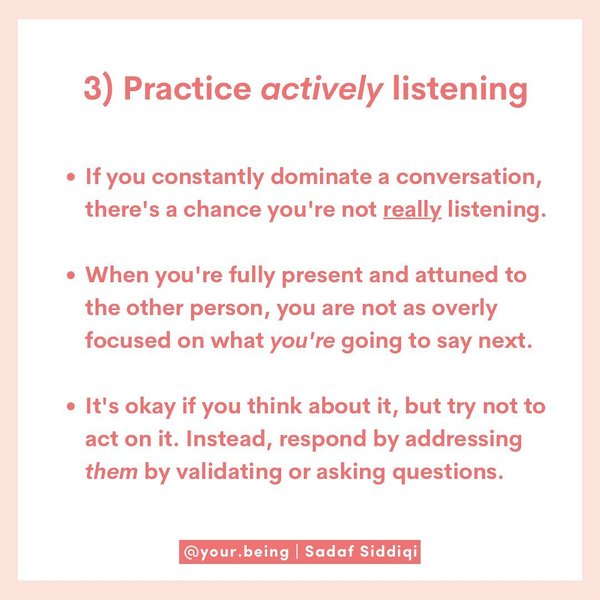 3) Practice actively listening

• If you constantly dominate a conversation, there's a chance you're not really listening.

• When you're fully present and attuned to the other person, you are not as overly focused on what you're going to say next.

• It's okay if you think about it, but try not to act on it. Instead, respond by addressing them by validating or asking questions.

@your.being | Sadaf Siddiqi